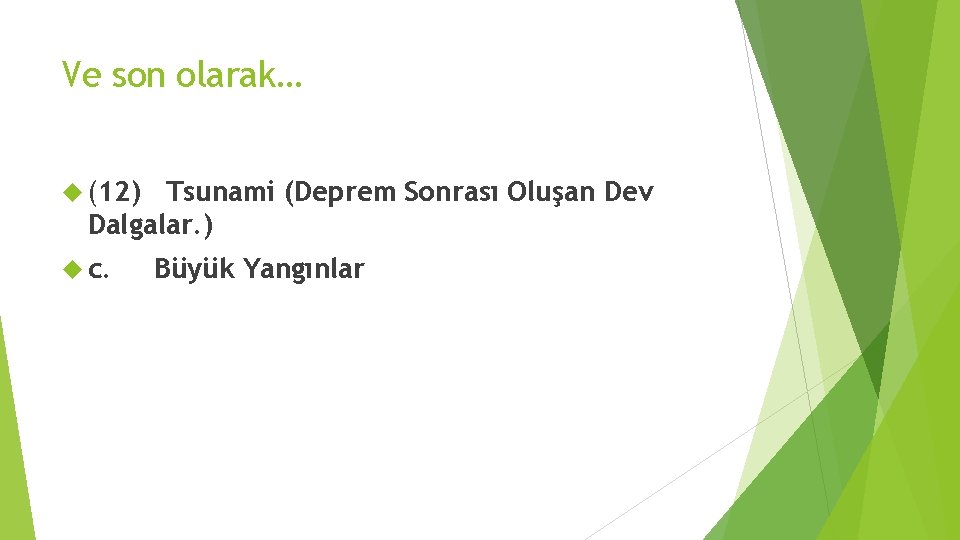 Ve son olarak…

(12) Tsunami (Deprem Sonrası Oluşan Dev Dalgalar.)

c. Büyük Yangınlar